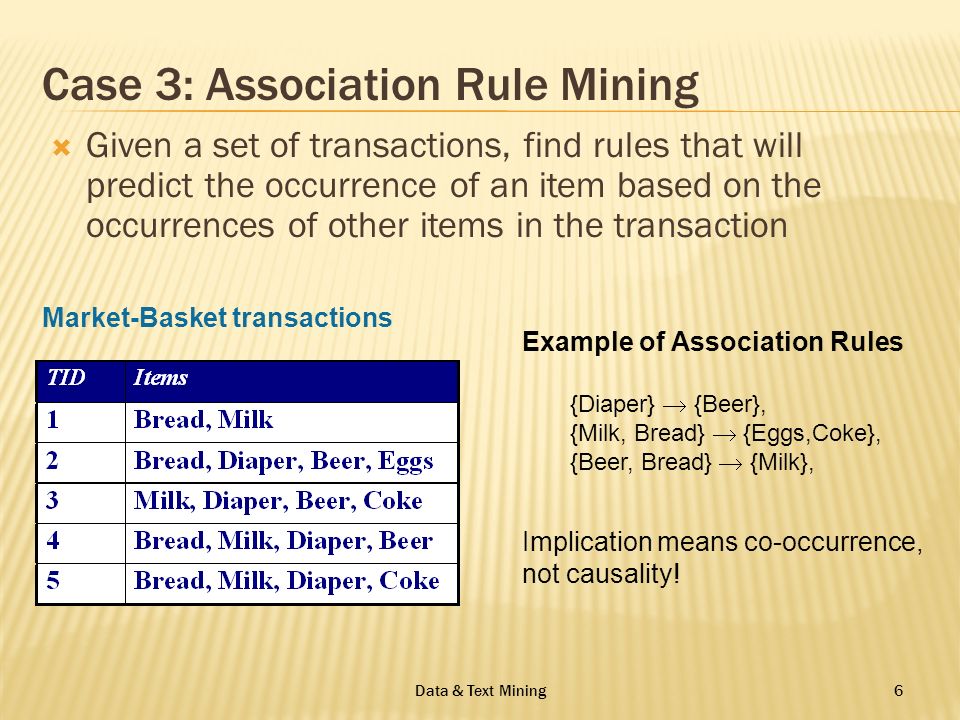 Case 3: Association Rule Mining

Given a set of transactions, find rules that will predict the occurrence of an item based on the occurrences of other items in the transaction

Market-Basket transactions

| TID | Items |
|---|---|
| 1 | Bread, Milk |
| 2 | Bread, Diaper, Beer, Eggs |
| 3 | Milk, Diaper, Beer, Coke |
| 4 | Bread, Milk, Diaper, Beer |
| 5 | Bread, Milk, Diaper, Coke |

Example of Association Rules

{Diaper} $\rightarrow$ {Beer},
{Milk, Bread} $\rightarrow$ {Eggs,Coke},
{Beer, Bread} $\rightarrow$ {Milk},

Implication means co-occurrence, not causality!

Data & Text Mining

6